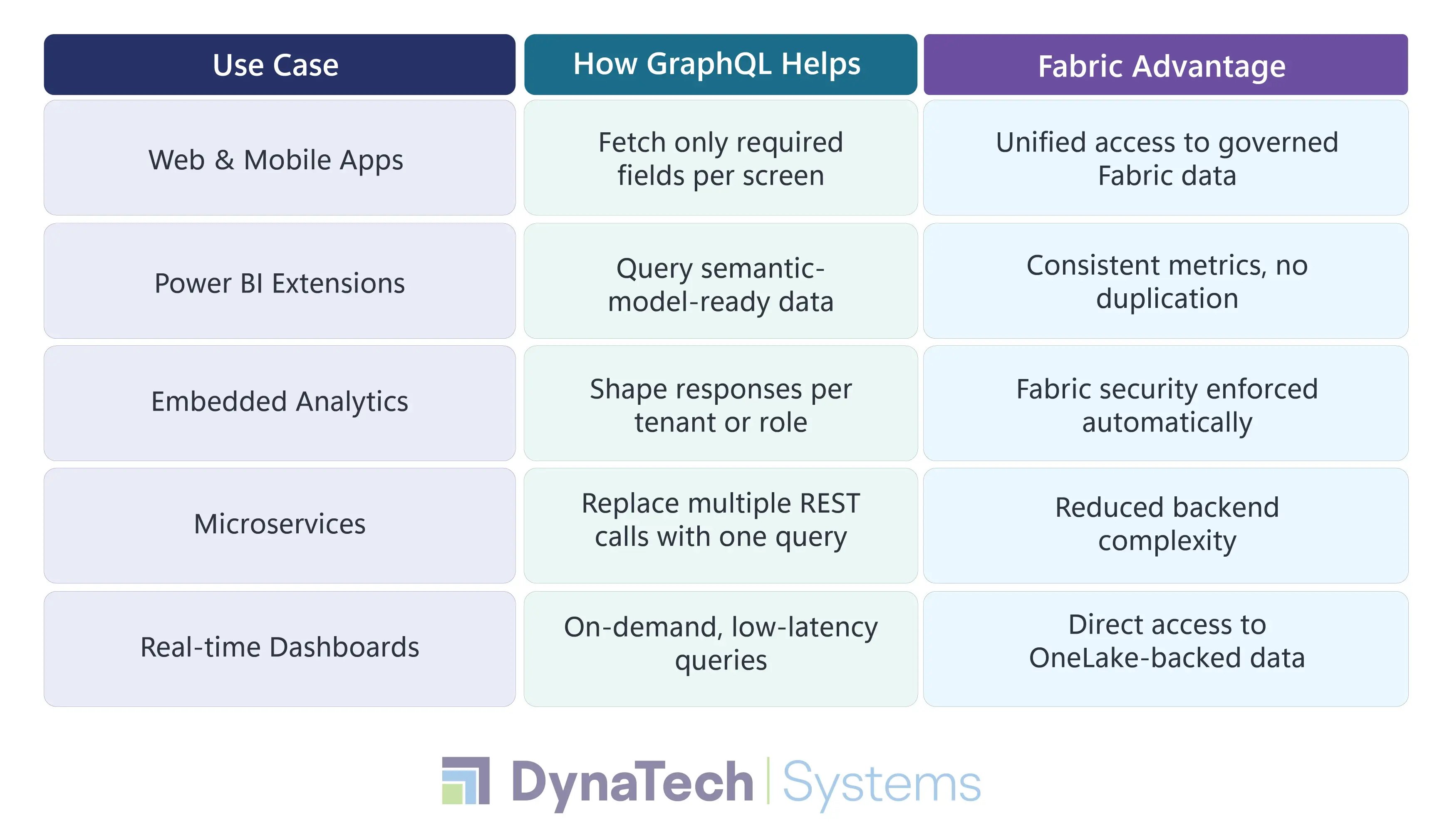 | Use Case | How GraphQL Helps | Fabric Advantage |
|---|---|---|
| Web & Mobile Apps | Fetch only required fields per screen | Unified access to governed Fabric data |
| Power BI Extensions | Query semantic-model-ready data | Consistent metrics, no duplication |
| Embedded Analytics | Shape responses per tenant or role | Fabric security enforced automatically |
| Microservices | Replace multiple REST calls with one query | Reduced backend complexity |
| Real-time Dashboards | On-demand, low-latency queries | Direct access to OneLake-backed data |

DynaTech | Systems